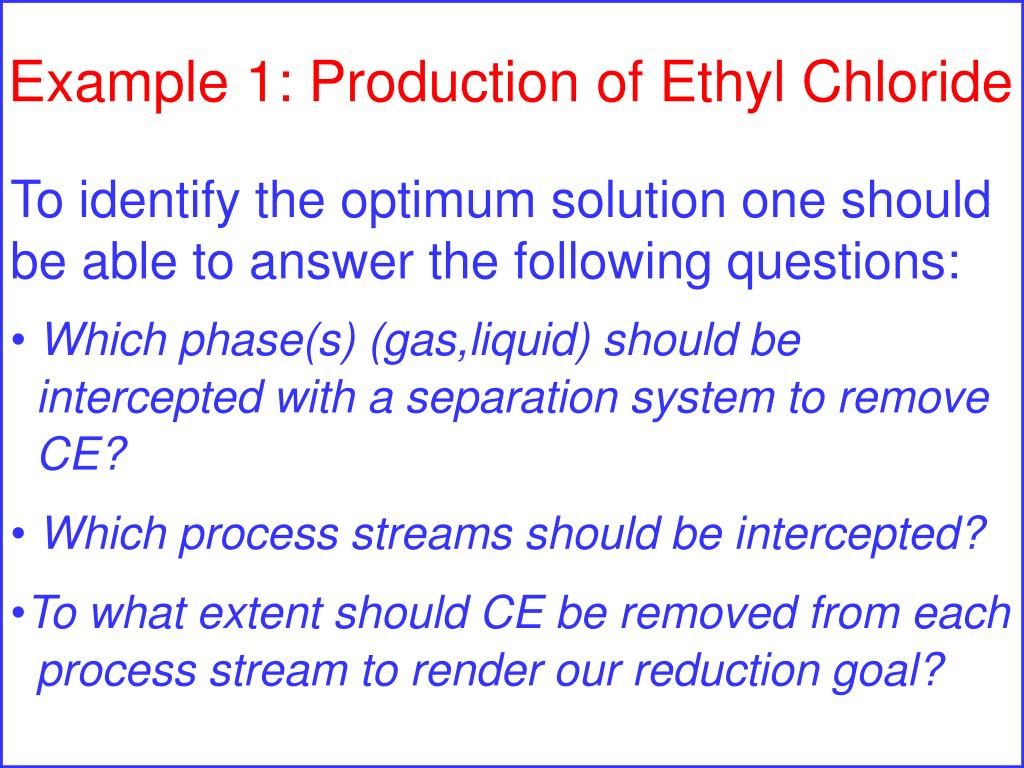 Example 1: Production of Ethyl Chloride

To identify the optimum solution one should be able to answer the following questions:

• Which phase(s) (gas,liquid) should be intercepted with a separation system to remove CE?

• Which process streams should be intercepted?

•To what extent should CE be removed from each process stream to render our reduction goal?